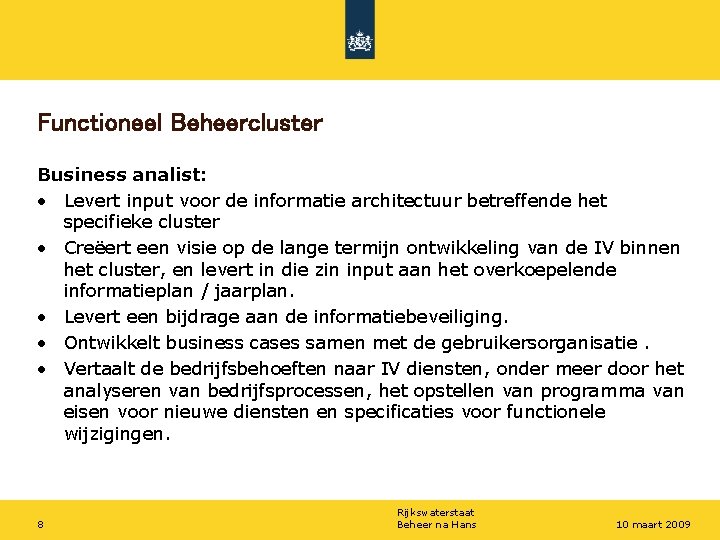 Functioneel Beheercluster

Business analist:

• Levert input voor de informatie architectuur betreffende het specifieke cluster

• Creëert een visie op de lange termijn ontwikkeling van de IV binnen het cluster, en levert in die zin input aan het overkoepelende informatieplan / jaarplan.

• Levert een bijdrage aan de informatiebeveiliging.

• Ontwikkelt business cases samen met de gebruikersorganisatie .

• Vertaalt de bedrijfsbehoeften naar IV diensten, onder meer door het analyseren van bedrijfsprocessen, het opstellen van programma van eisen voor nieuwe diensten en specificaties voor functionele wijzigingen.

8

Rijkswaterstaat
Beheer na Hans

10 maart 2009